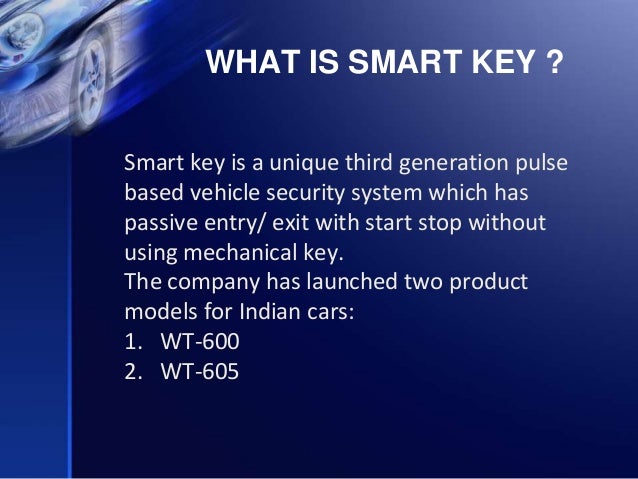 WHAT IS SMART KEY ?

Smart key is a unique third generation pulse based vehicle security system which has passive entry/ exit with start stop without using mechanical key.
The company has launched two product models for Indian cars:
1. WT-600
2. WT-605